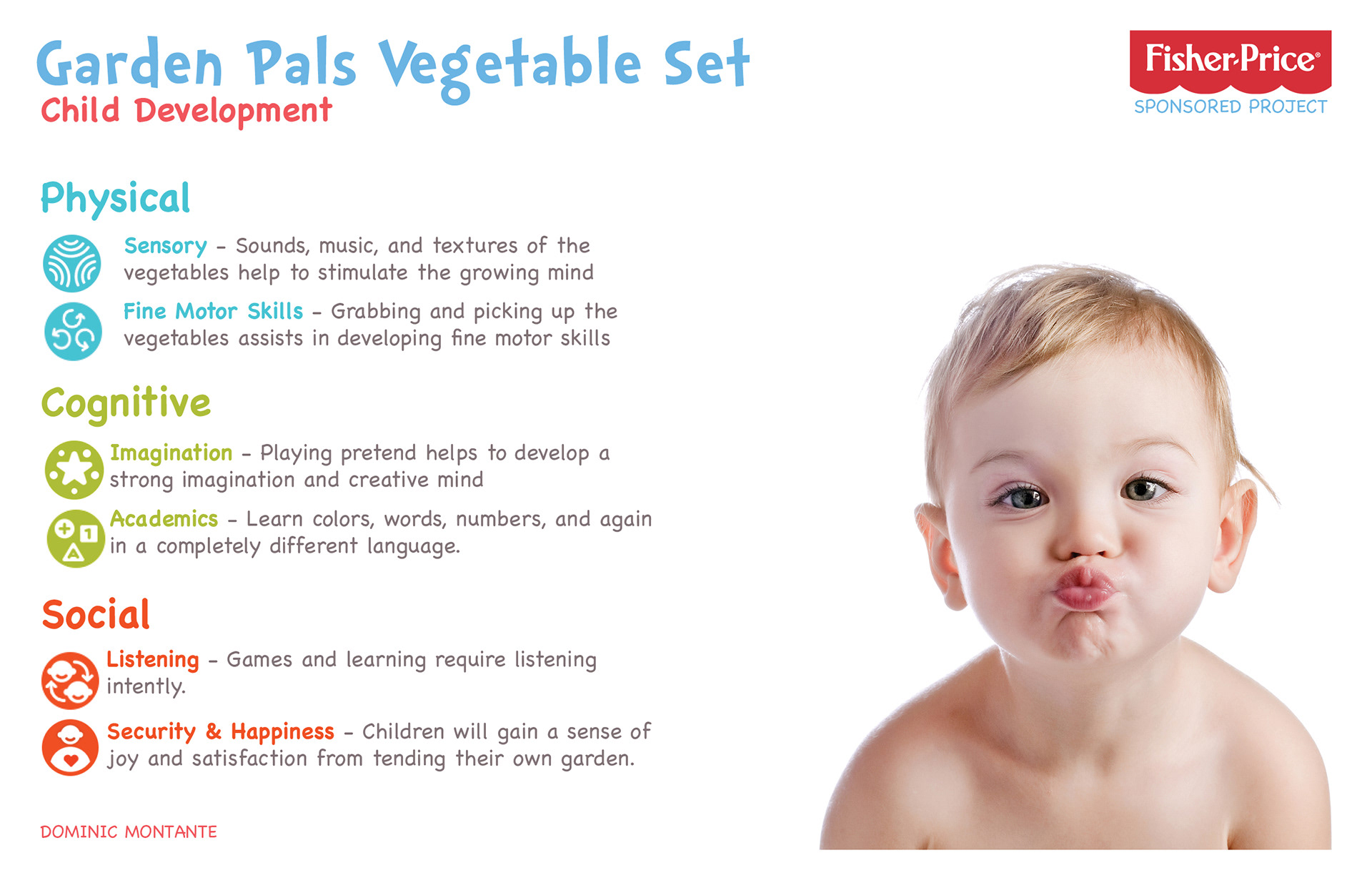 Garden Pals Vegetable Set
Child Development

Fisher-Price®
SPONSORED PROJECT

Physical

Sensory – Sounds, music, and textures of the vegetables help to stimulate the growing mind

Fine Motor Skills – Grabbing and picking up the vegetables assists in developing fine motor skills

Cognitive

Imagination – Playing pretend helps to develop a strong imagination and creative mind

Academics – Learn colors, words, numbers, and again in a completely different language.

Social

Listening – Games and learning require listening intently.

Security & Happiness – Children will gain a sense of joy and satisfaction from tending their own garden.

DOMINIC MONTANTE